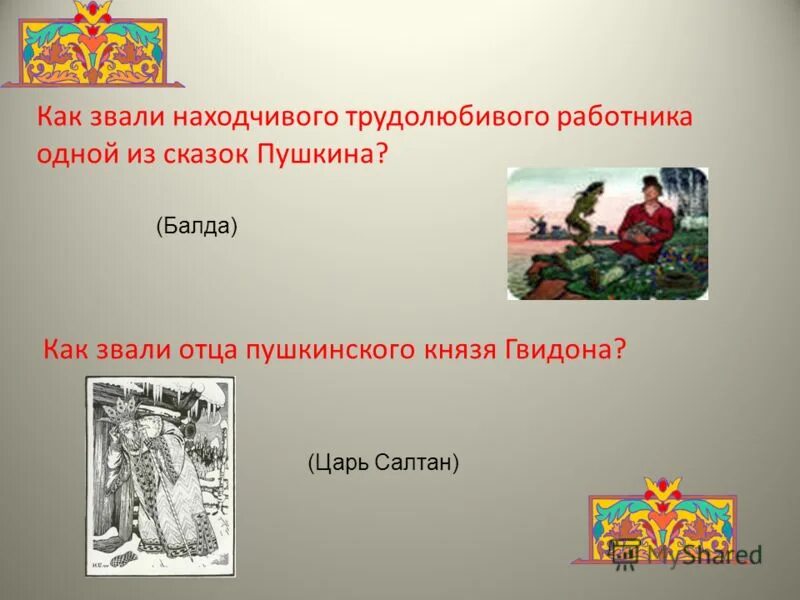 Как звали находчивого трудолюбивого работника одной из сказок Пушкина?

(Балда)

Как звали отца пушкинского князя Гвидона?

(Царь Салтан)

MyShared